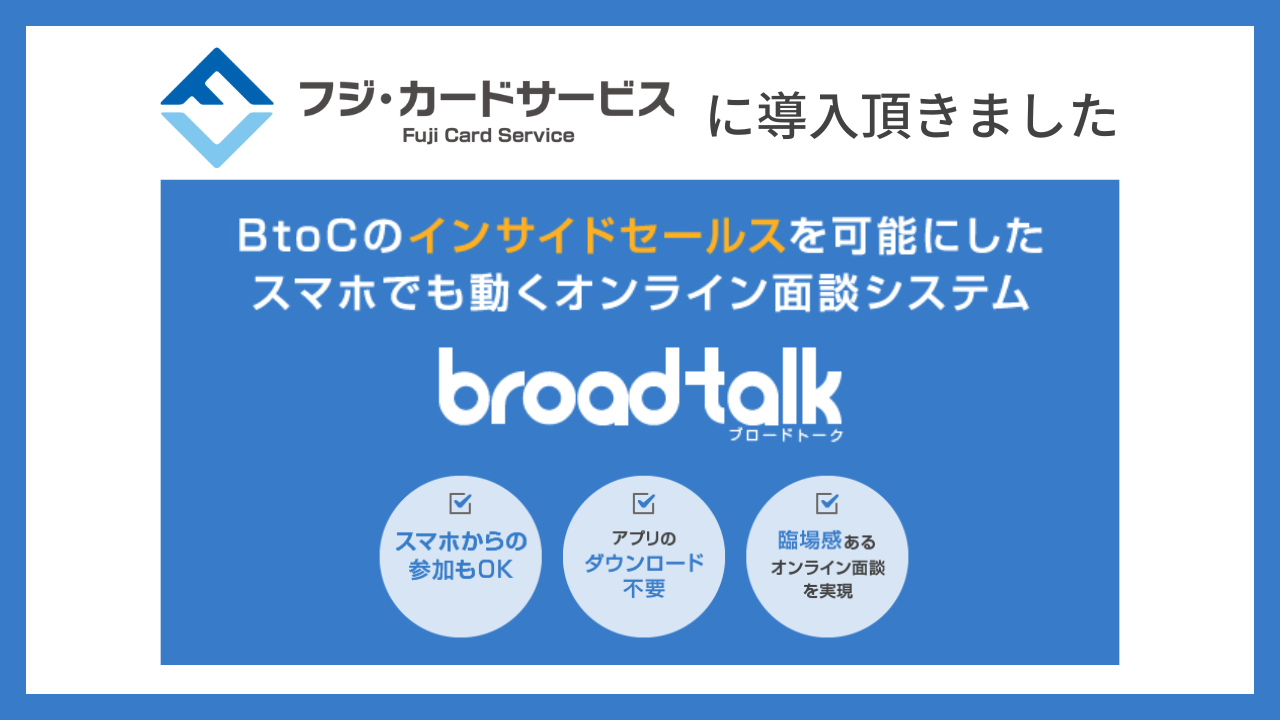 フジ・カードサービス
Fuji Card Service
に導入頂きました

BtoCのインサイドセールスを可能にした
スマホでも動くオンライン面談システム

broadtalk
ブロードトーク

スマホからの参加もOK

アプリのダウンロード不要

臨場感あるオンライン面談を実現